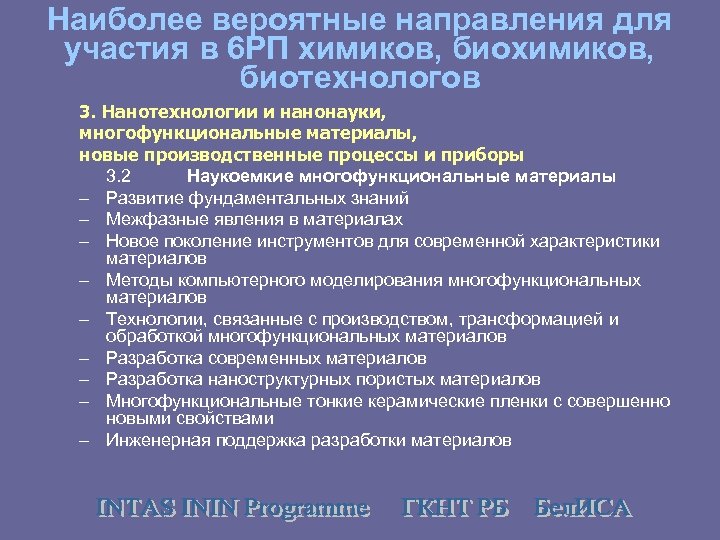 Наиболее вероятные направления для участия в 6РП химиков, биохимиков, биотехнологов

3. Нанотехнологии и нанонауки, многофункциональные материалы, новые производственные процессы и приборы

3.2 Наукоемкие многофункциональные материалы

– Развитие фундаментальных знаний
– Межфазные явления в материалах
– Новое поколение инструментов для современной характеристики материалов
– Методы компьютерного моделирования многофункциональных материалов
– Технологии, связанные с производством, трансформацией и обработкой многофункциональных материалов
– Разработка современных материалов
– Разработка наноструктурных пористых материалов
– Многофункциональные тонкие керамические пленки с совершенно новыми свойствами
– Инженерная поддержка разработки материалов

INTAS ININ Programme ГКНТ РБ БелИСА